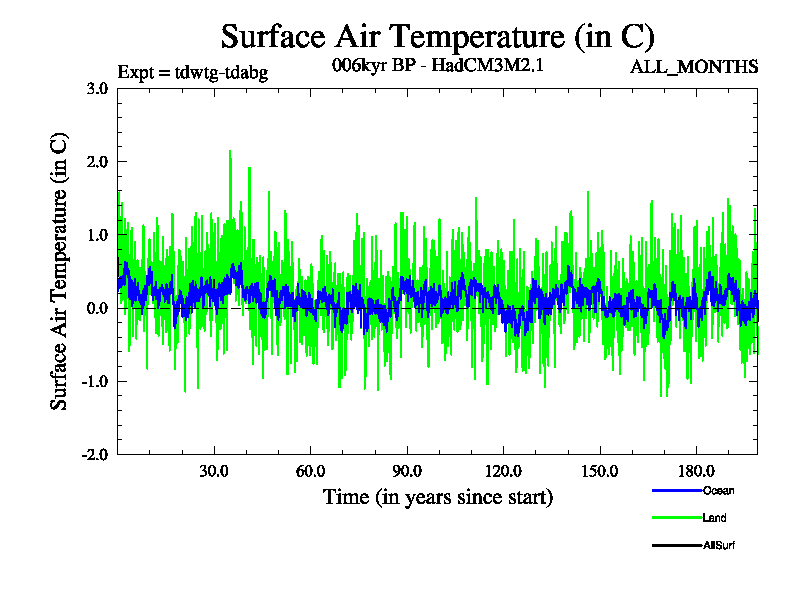 Surface Air Temperature (in C)

Expt = tdwtg-tdabg

006kyr BP - HadCM3M2.1

ALL_MONTHS

Surface Air Temperature (in C)

3.0
2.0
1.0
0.0
-1.0
-2.0

30.0
60.0
90.0
120.0
150.0
180.0

Time (in years since start)

Ocean
Land
AllSurf